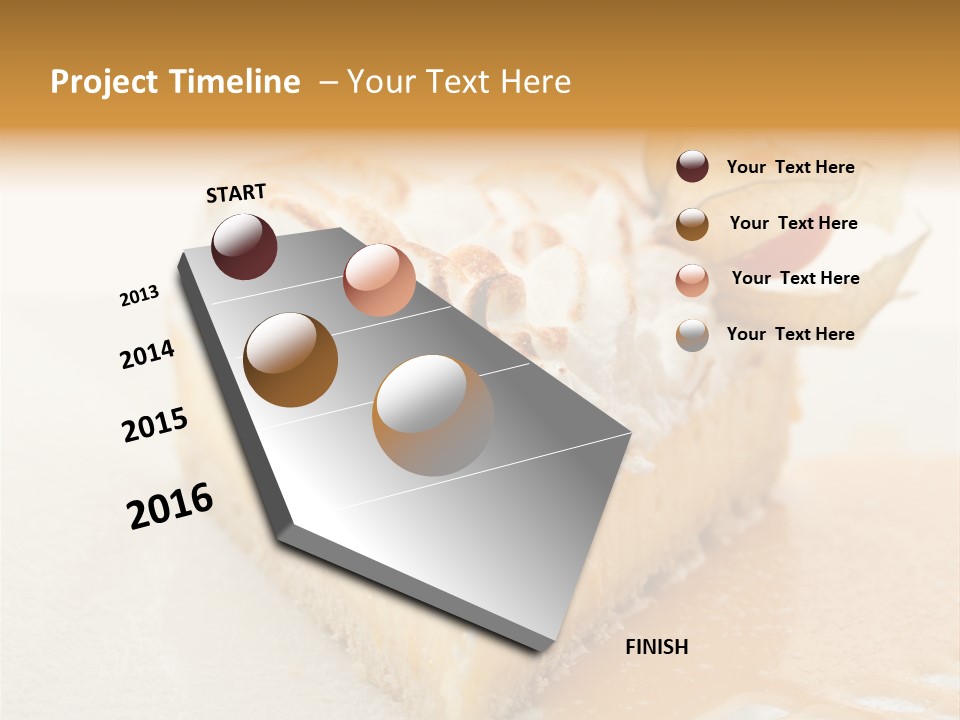 Project Timeline – Your Text Here

START

2013

2014

2015

2016

FINISH

Your Text Here

Your Text Here

Your Text Here

Your Text Here